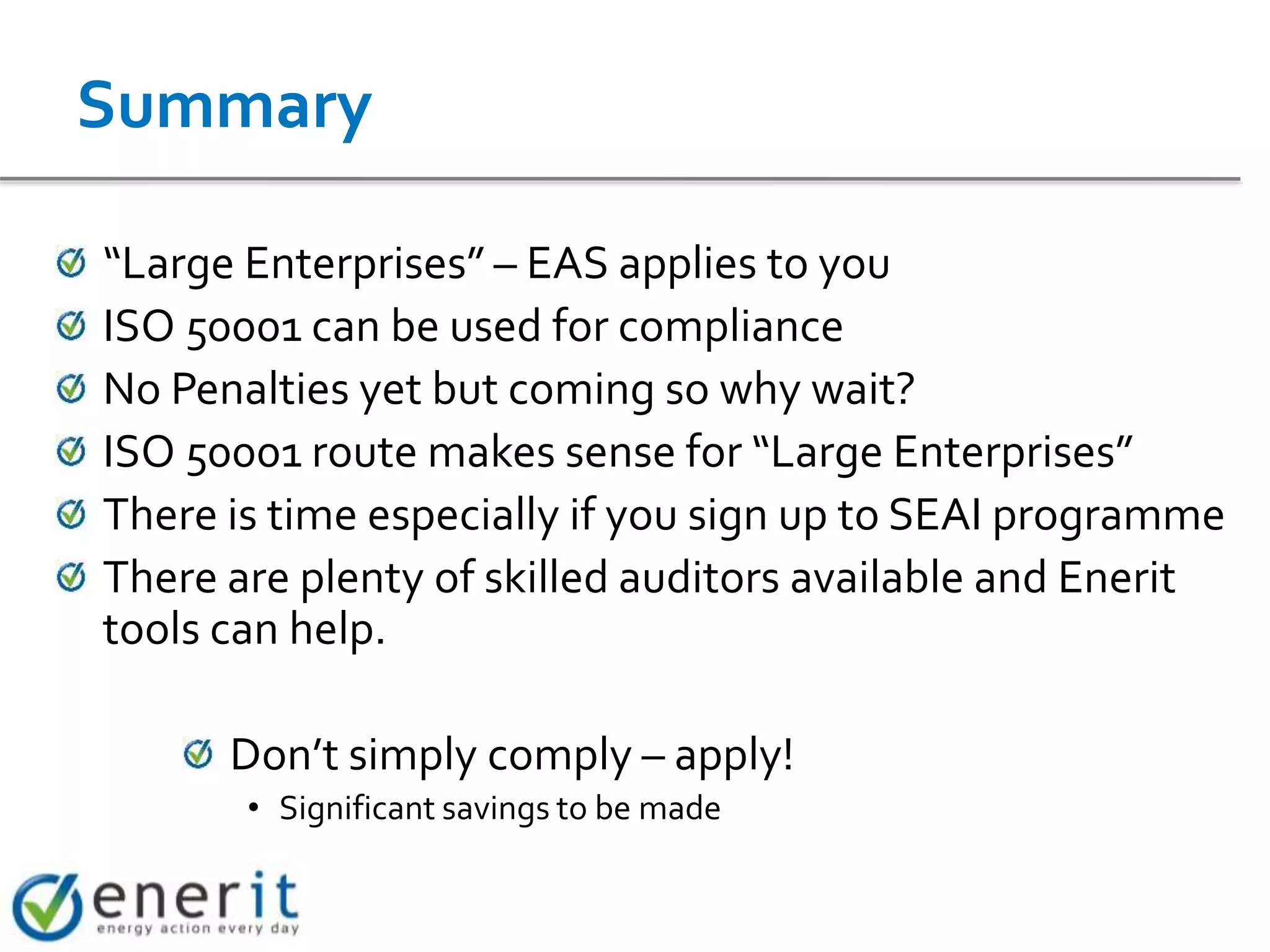 Summary

“Large Enterprises” – EAS applies to you

ISO 50001 can be used for compliance

No Penalties yet but coming so why wait?

ISO 50001 route makes sense for “Large Enterprises”

There is time especially if you sign up to SEAI programme

There are plenty of skilled auditors available and Enerit tools can help.

Don’t simply comply – apply!

• Significant savings to be made

enerit
energy action every day